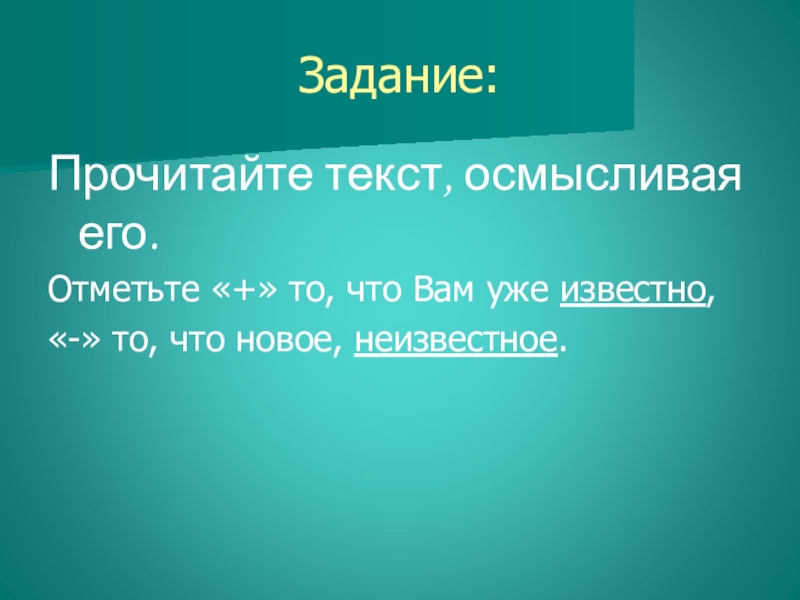 Задание:

Прочитайте текст, осмысливая его.

Отметьте «+» то, что Вам уже известно,
«-» то, что новое, неизвестное.